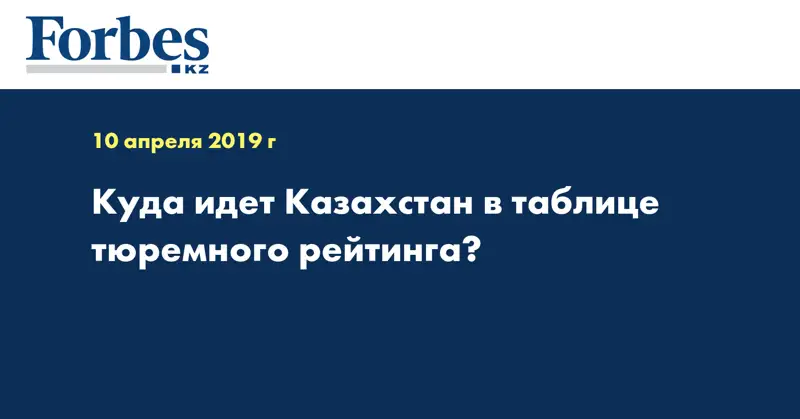 Forbes
KZ

10 апреля 2019 г

Куда идет Казахстан в таблице тюремного рейтинга?